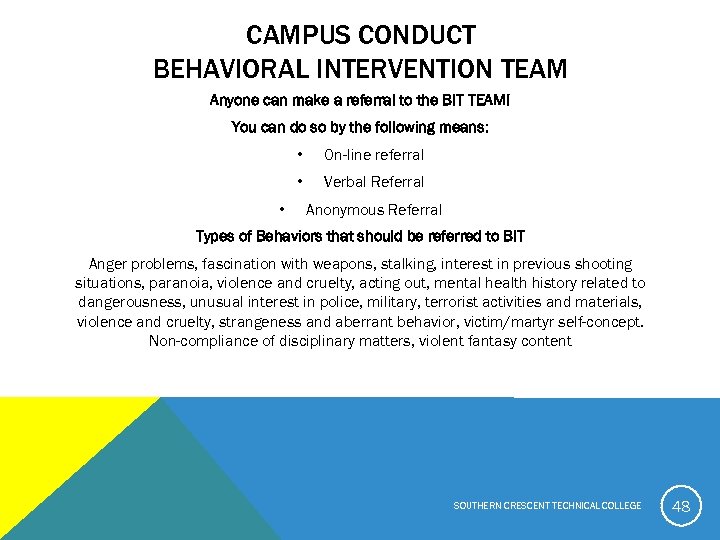 CAMPUS CONDUCT
BEHAVIORAL INTERVENTION TEAM

Anyone can make a referral to the BIT TEAM!

You can do so by the following means:

• On-line referral
• Verbal Referral
• Anonymous Referral

Types of Behaviors that should be referred to BIT

Anger problems, fascination with weapons, stalking, interest in previous shooting situations, paranoia, violence and cruelty, acting out, mental health history related to dangerousness, unusual interest in police, military, terrorist activities and materials, violence and cruelty, strangeness and aberrant behavior, victim/martyr self-concept. Non-compliance of disciplinary matters, violent fantasy content

SOUTHERN CRESCENT TECHNICAL COLLEGE

48